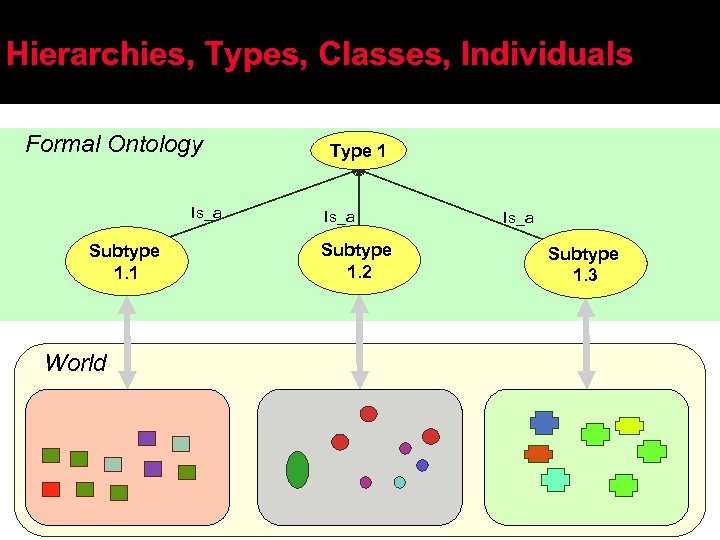 Hierarchies, Types, Classes, Individuals

Formal Ontology

Type 1

Is_a

Is_a

Is_a

Subtype 1.1

Subtype 1.2

Subtype 1.3

World